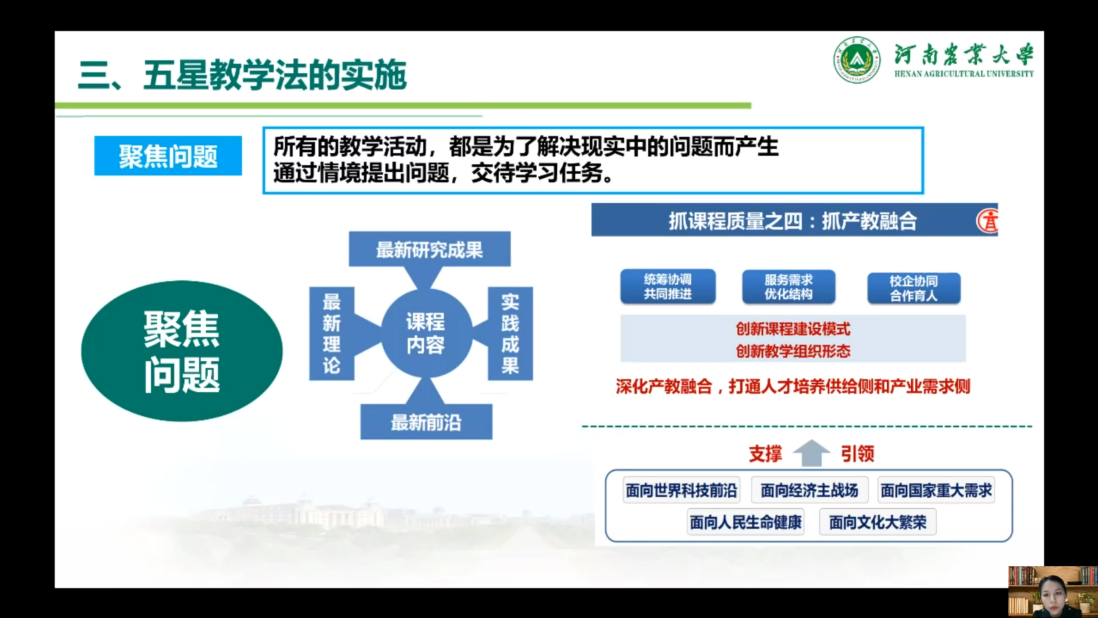 三、五星教学法的实施

河南农业大学
HENAN AGRICULTURAL UNIVERSITY

聚焦问题

所有的教学活动，都是为了解决现实中的问题而产生
通过情境提出问题，交待学习任务。

聚焦问题

最新研究成果
最新理论
课程内容
实践成果
最新前沿

抓课程质量之四：抓产教融合

统筹协调
共同推进

服务需求
优化结构

校企协同
合作育人

创新课程建设模式
创新教学组织形态

深化产教融合，打通人才培养供给侧和产业需求侧

支撑 引领

面向世界科技前沿
面向经济主战场
面向国家重大需求
面向人民生命健康
面向文化大繁荣